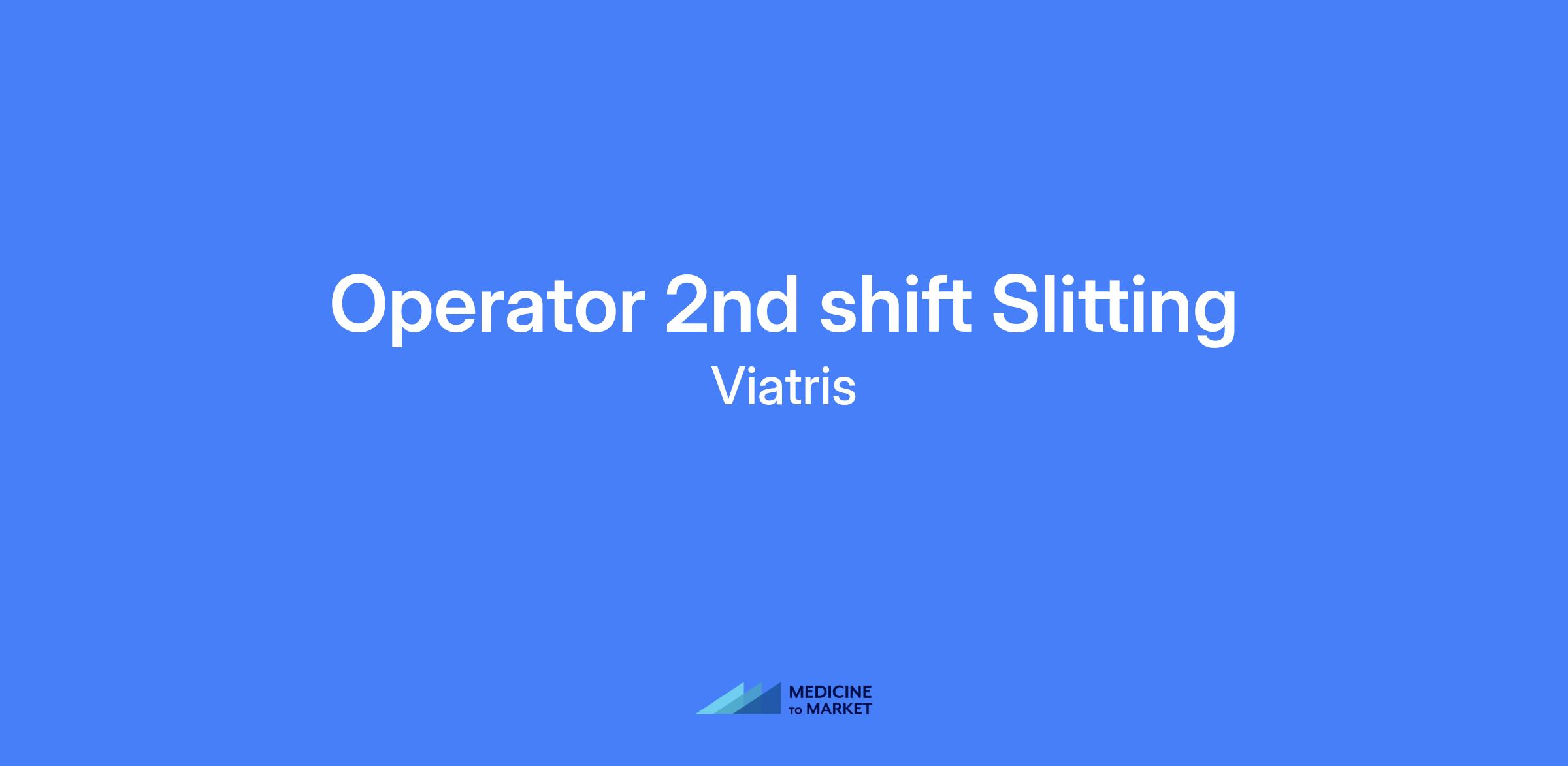 Operator 2nd shift Slitting
Viatris

MEDICINE TO MARKET